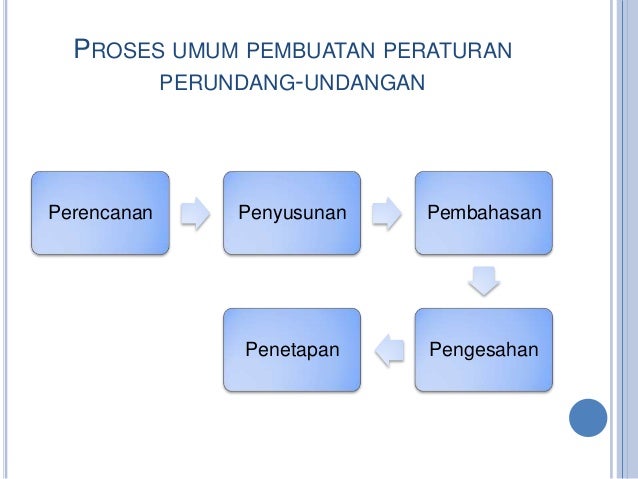 PROSES UMUM PEMBUATAN PERATURAN PERUNDANG-UNDANGAN

Perencanan

Penyusunan

Pembahasan

Pengesahan

Penetapan